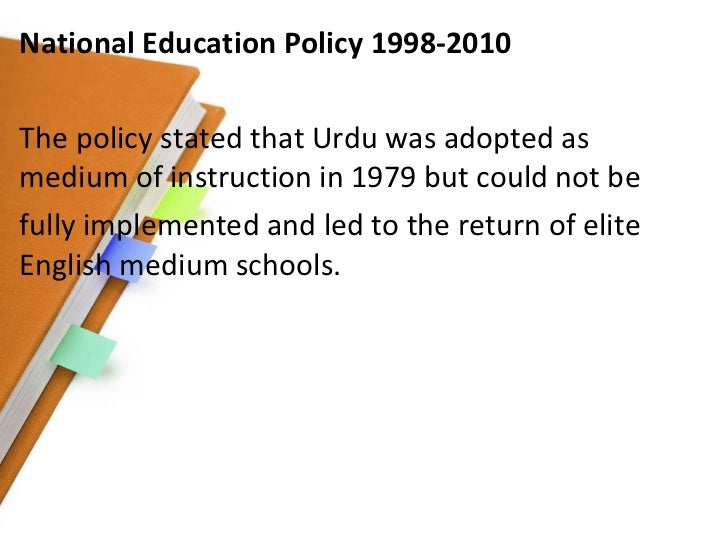 National Education Policy 1998-2010

The policy stated that Urdu was adopted as medium of instruction in 1979 but could not be fully implemented and led to the return of elite English medium schools.